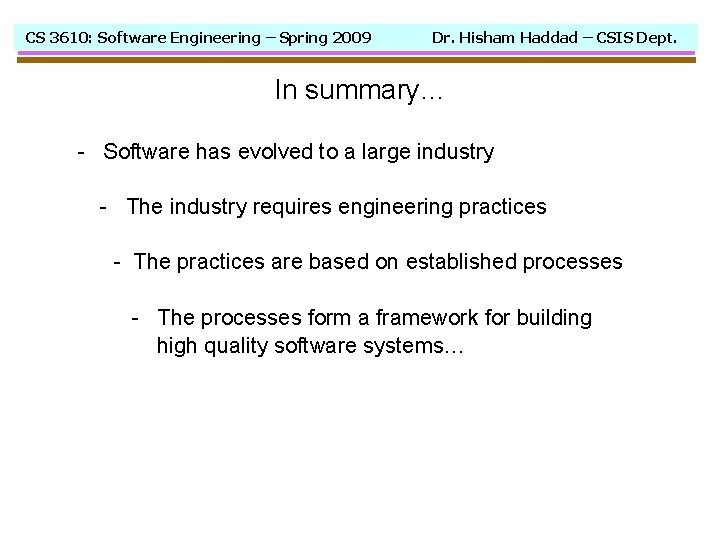 CS 3610: Software Engineering – Spring 2009

Dr. Hisham Haddad – CSIS Dept.

In summary…

- Software has evolved to a large industry

- The industry requires engineering practices

- The practices are based on established processes

- The processes form a framework for building high quality software systems…